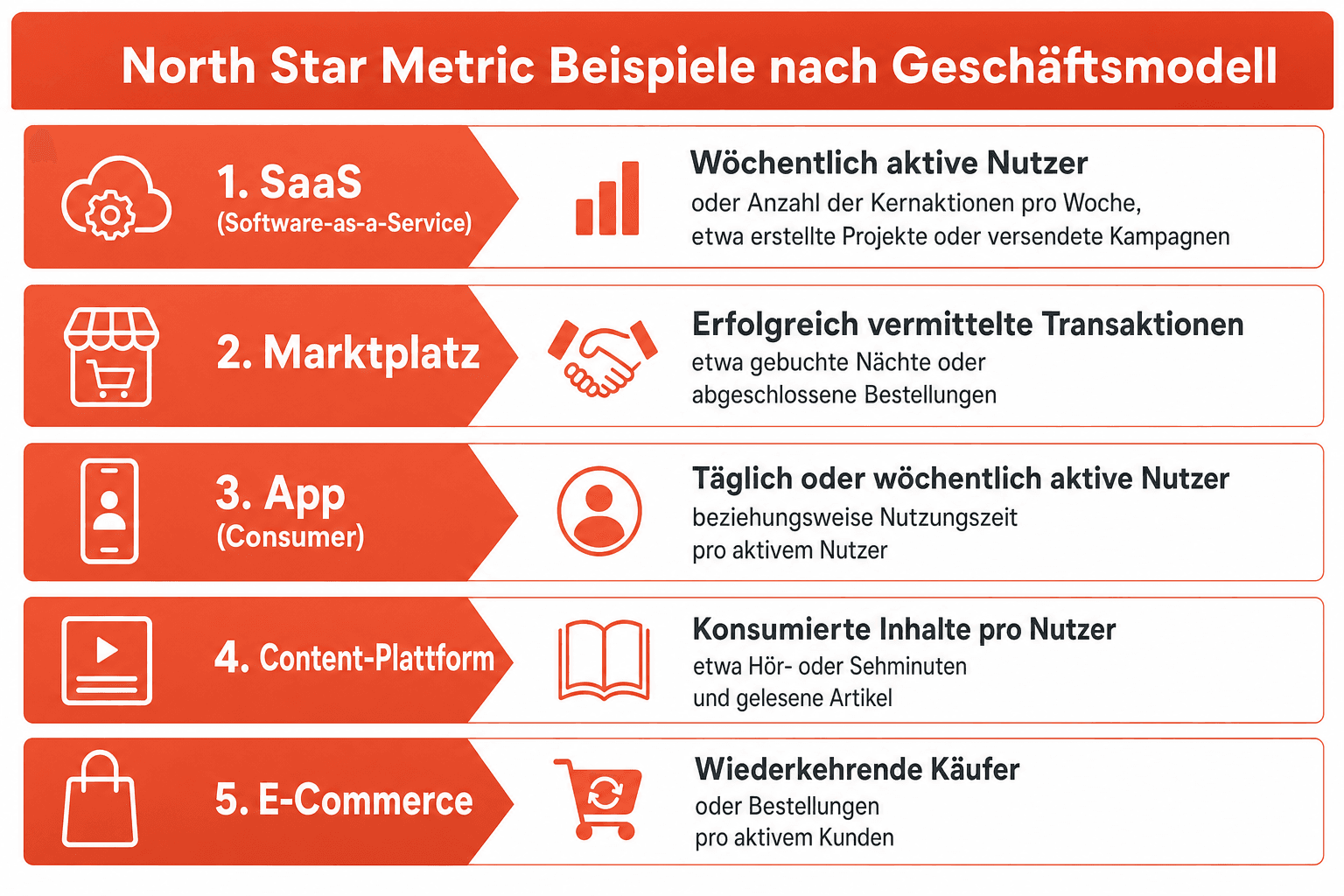 North Star Metric Beispiele nach Geschäftsmodell

1. SaaS
(Software-as-a-Service)

Wöchentlich aktive Nutzer
oder Anzahl der Kernaktionen pro Woche, etwa erstellte Projekte oder versendete Kampagnen

2. Marktplatz

Erfolgreich vermittelte Transaktionen
etwa gebuchte Nächte oder abgeschlossene Bestellungen

3. App
(Consumer)

Täglich oder wöchentlich aktive Nutzer
beziehungsweise Nutzungszeit pro aktivem Nutzer

4. Content-Plattform

Konsumierte Inhalte pro Nutzer
etwa Hör- oder Sehminuten und gelesene Artikel

5. E-Commerce

Wiederkehrende Käufer
oder Bestellungen pro aktivem Kunden